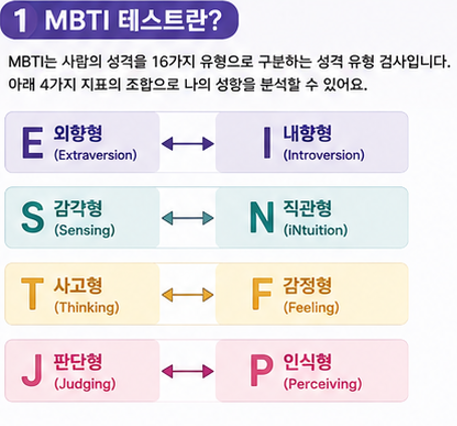 1 MBTI 테스트란?

MBTI는 사람의 성격을 16가지 유형으로 구분하는 성격 유형 검사입니다. 아래 4가지 지표의 조합으로 나의 성향을 분석할 수 있어요.

E 외향형 (Extraversion)

I 내향형 (Introversion)

S 감각형 (Sensing)

N 직관형 (iNtuition)

T 사고형 (Thinking)

F 감정형 (Feeling)

J 판단형 (Judging)

P 인식형 (Perceiving)